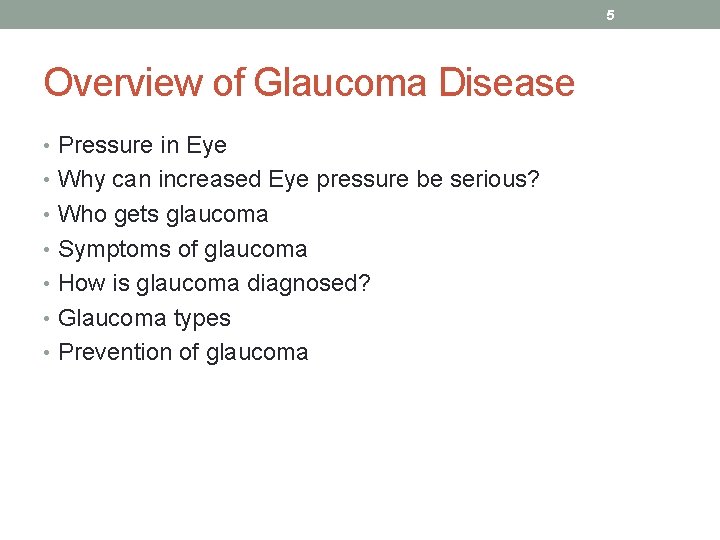 5

Overview of Glaucoma Disease

• Pressure in Eye
• Why can increased Eye pressure be serious?
• Who gets glaucoma
• Symptoms of glaucoma
• How is glaucoma diagnosed?
• Glaucoma types
• Prevention of glaucoma